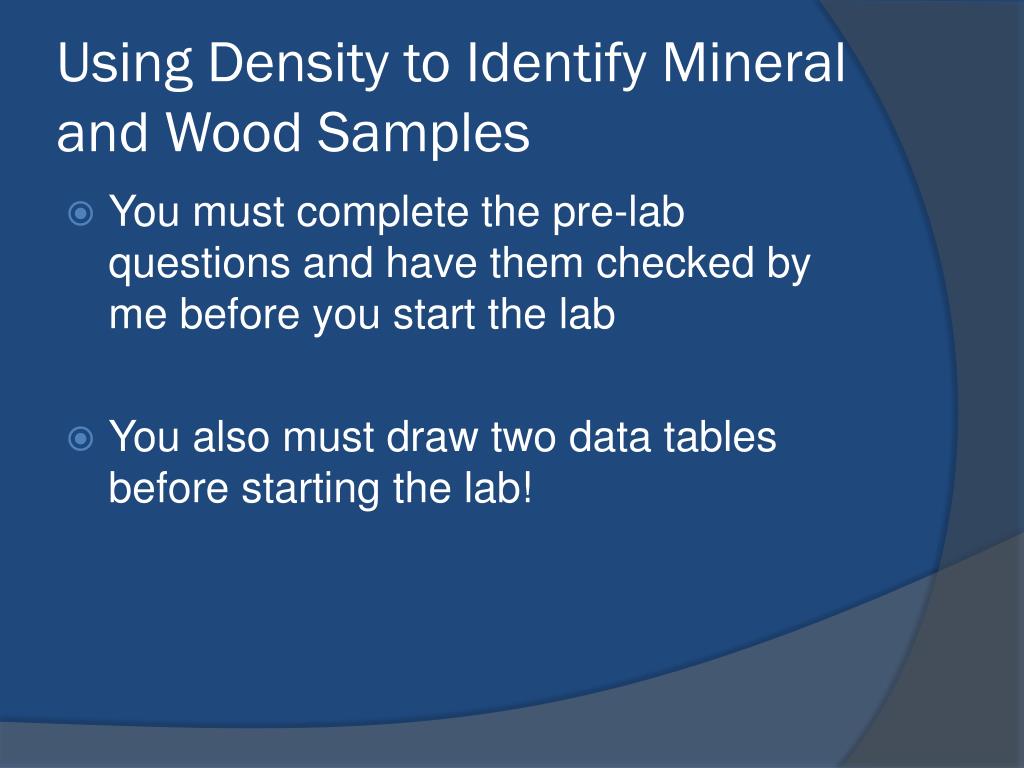 Using Density to Identify Mineral and Wood Samples

You must complete the pre-lab questions and have them checked by me before you start the lab

You also must draw two data tables before starting the lab!